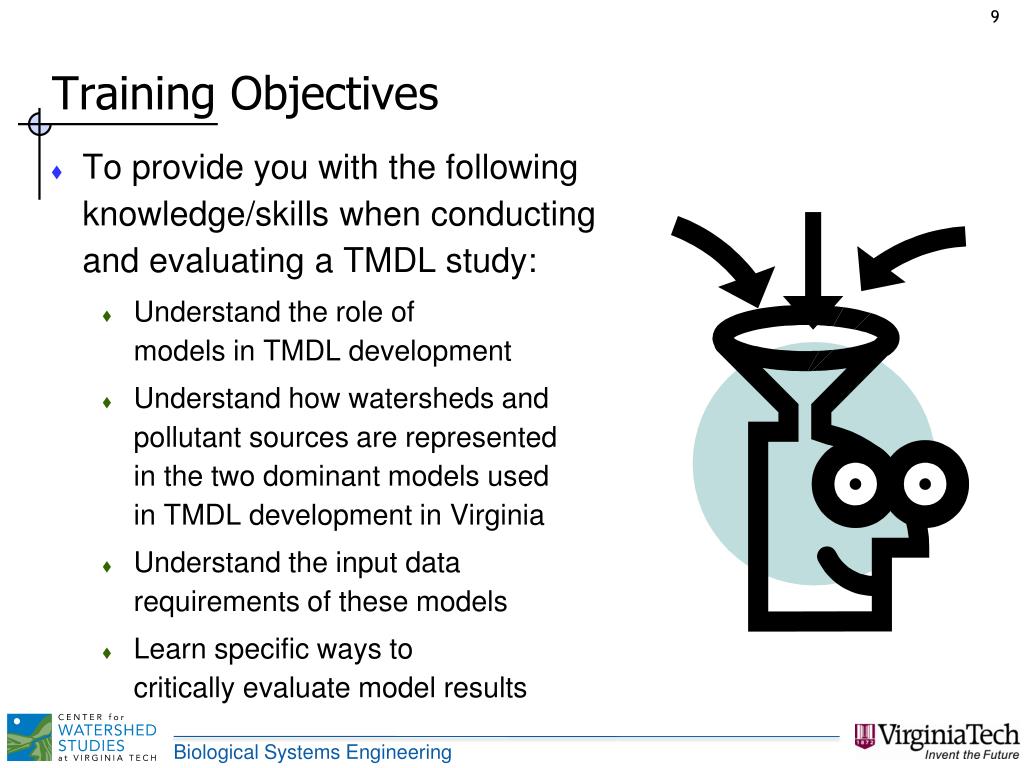 9

Training Objectives

♦ To provide you with the following knowledge/skills when conducting and evaluating a TMDL study:

♦ Understand the role of models in TMDL development

♦ Understand how watersheds and pollutant sources are represented in the two dominant models used in TMDL development in Virginia

♦ Understand the input data requirements of these models

♦ Learn specific ways to critically evaluate model results

CENTER for WATERSHED STUDIES at VIRGINIA TECH

Biological Systems Engineering

VirginiaTech
Invent the Future